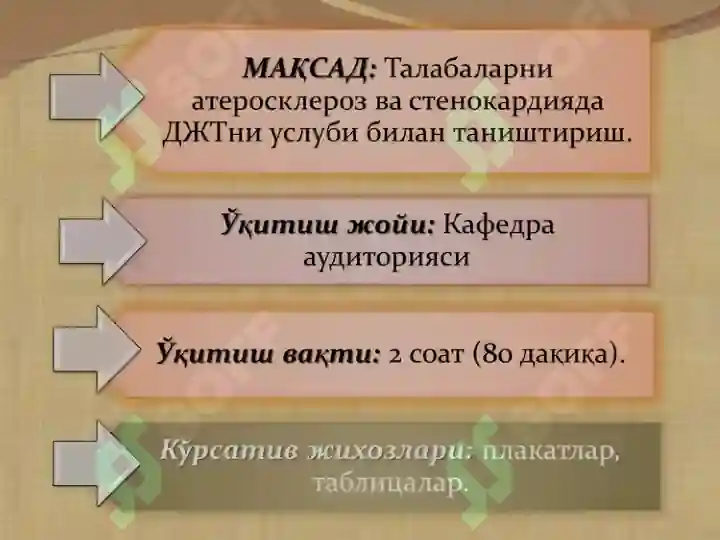 МАҚСАД: Талабаларни атеросклероз ва стенокардияда ДЖТни услуби билан таништириш.

Ўқитиш жойи: Кафедра аудиторияси

Ўқитиш вақти: 2 соат (80 дақиқа).

Кўрсатив жихозлари: плакатлар, таблицалар.